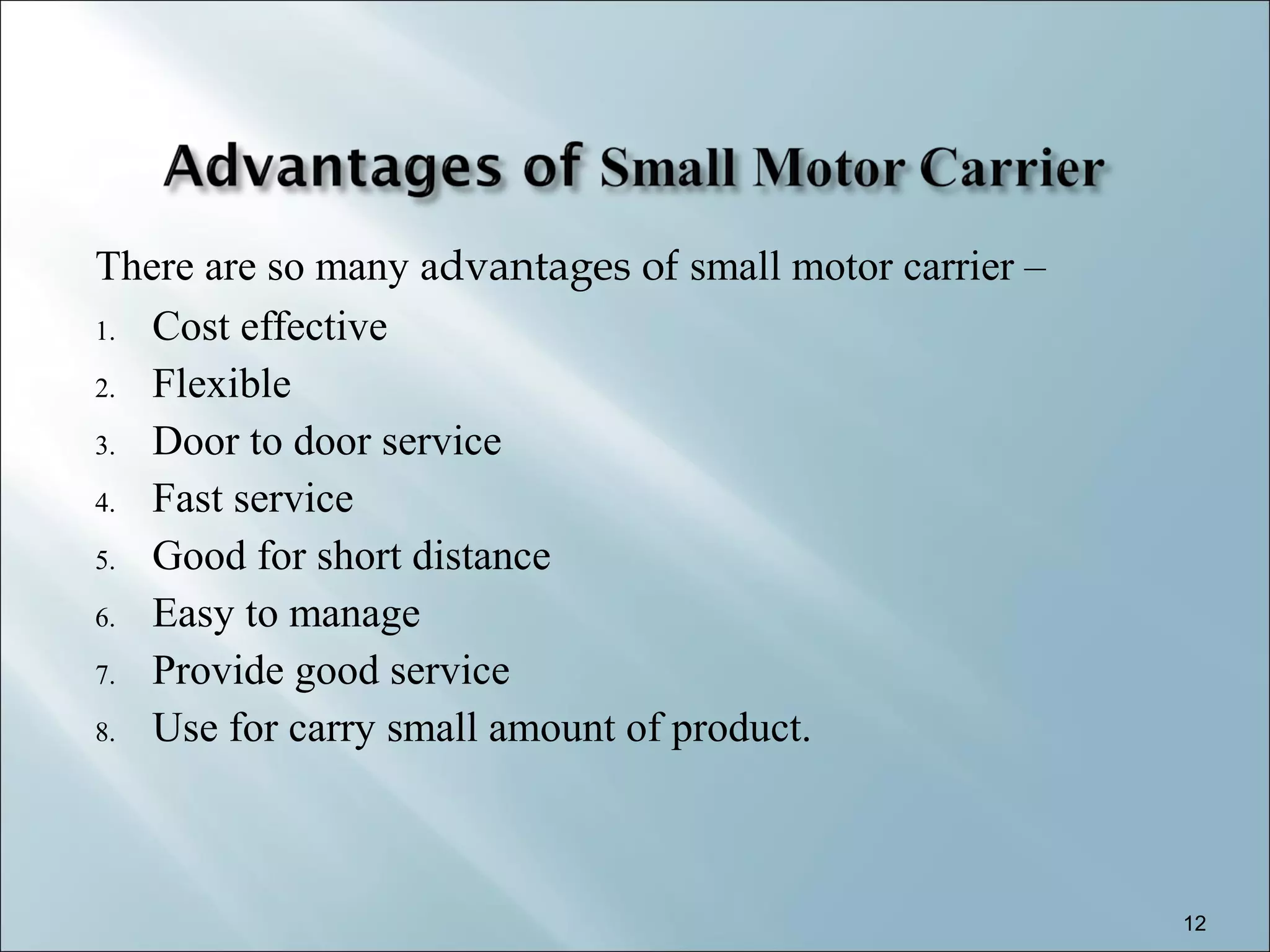 Advantages of Small Motor Carrier

There are so many advantages of small motor carrier –

1. Cost effective
2. Flexible
3. Door to door service
4. Fast service
5. Good for short distance
6. Easy to manage
7. Provide good service
8. Use for carry small amount of product.

12